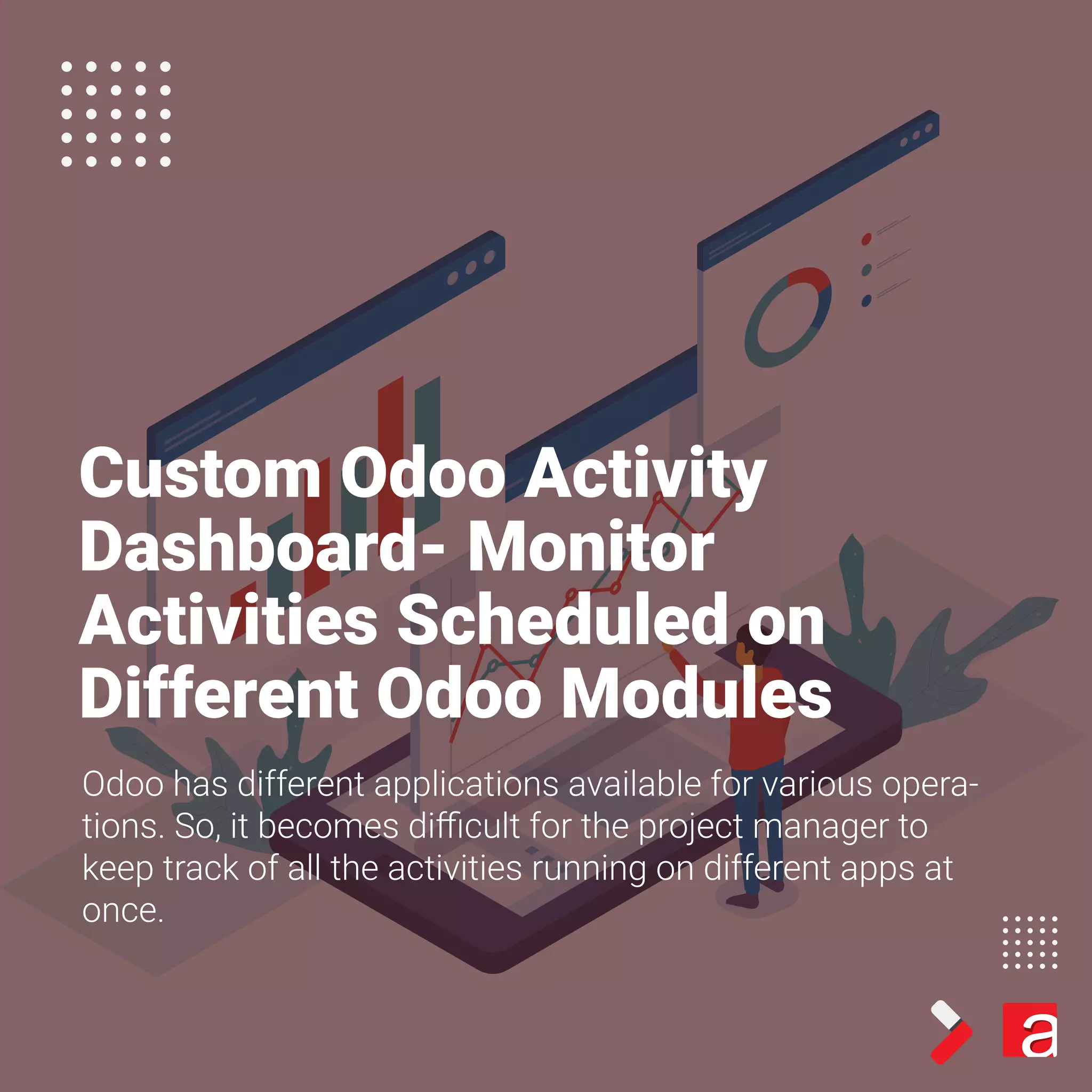 Custom Odoo Activity Dashboard- Monitor Activities Scheduled on Different Odoo Modules

Odoo has different applications available for various operations. So, it becomes difficult for the project manager to keep track of all the activities running on different apps at once.

a